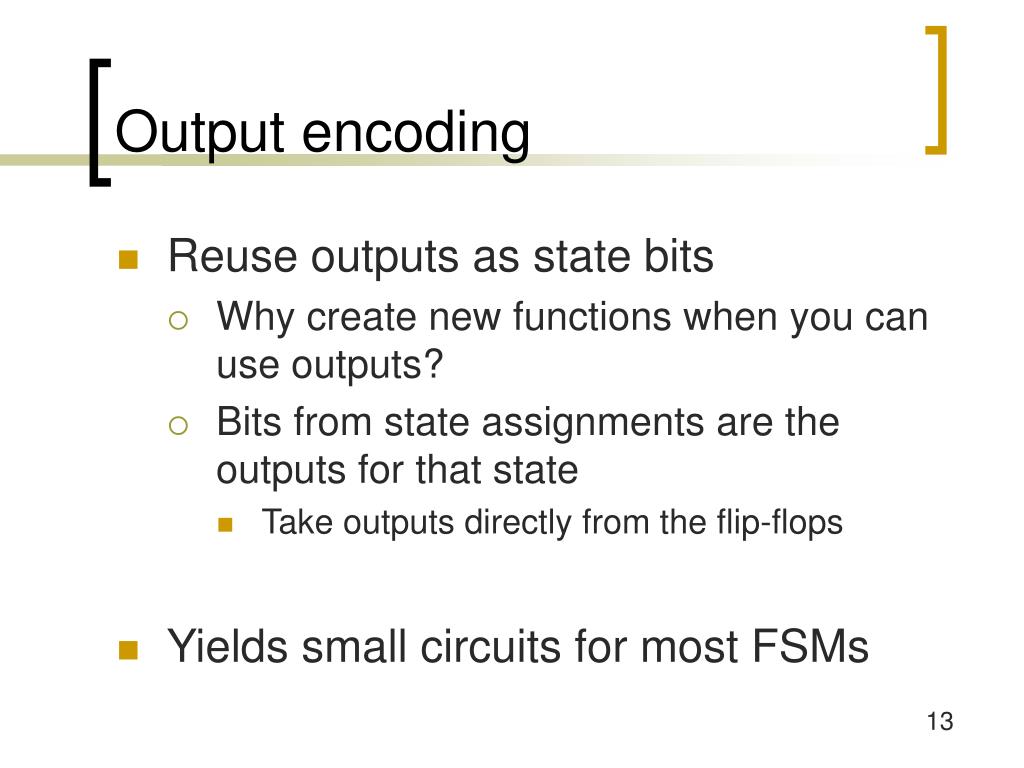 Output encoding

Reuse outputs as state bits
Why create new functions when you can use outputs?
Bits from state assignments are the outputs for that state
Take outputs directly from the flip-flops

Yields small circuits for most FSMs

13